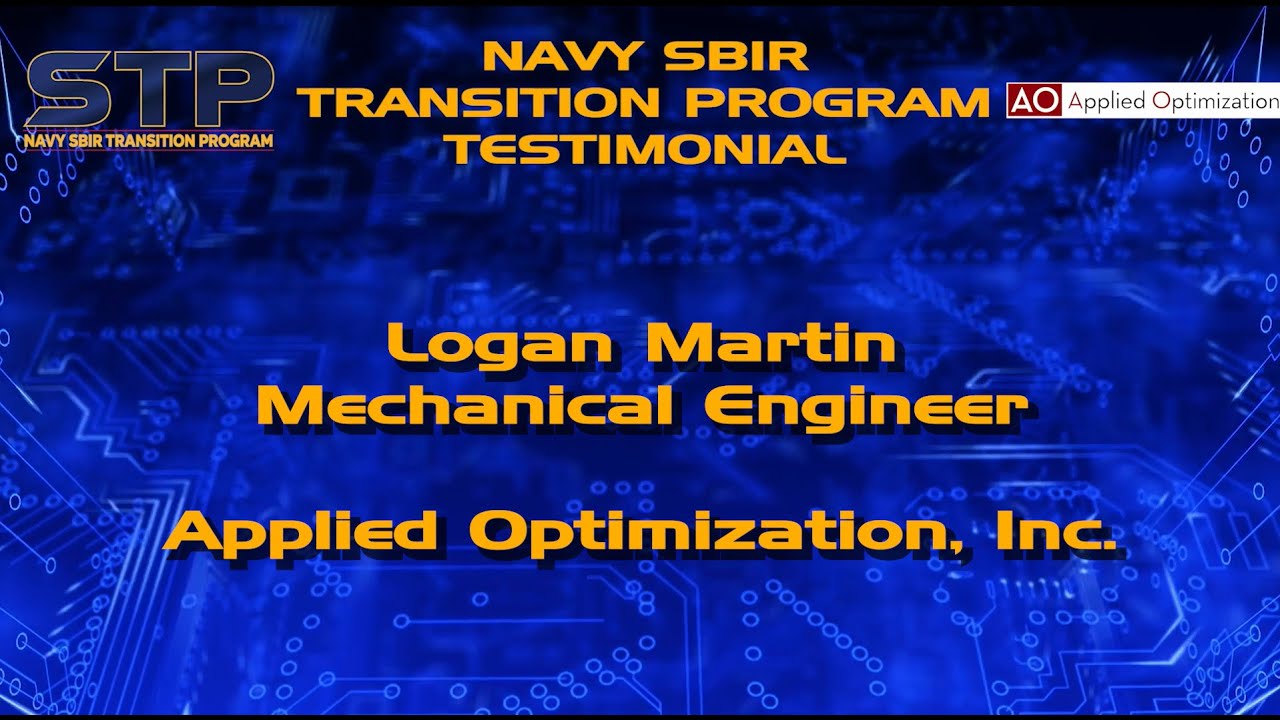 STP
NAVY SBIR TRANSITION PROGRAM

NAVY SBIR
TRANSITION PROGRAM
TESTIMONIAL

AO Applied Optimization

Logan Martin
Mechanical Engineer

Applied Optimization, Inc.